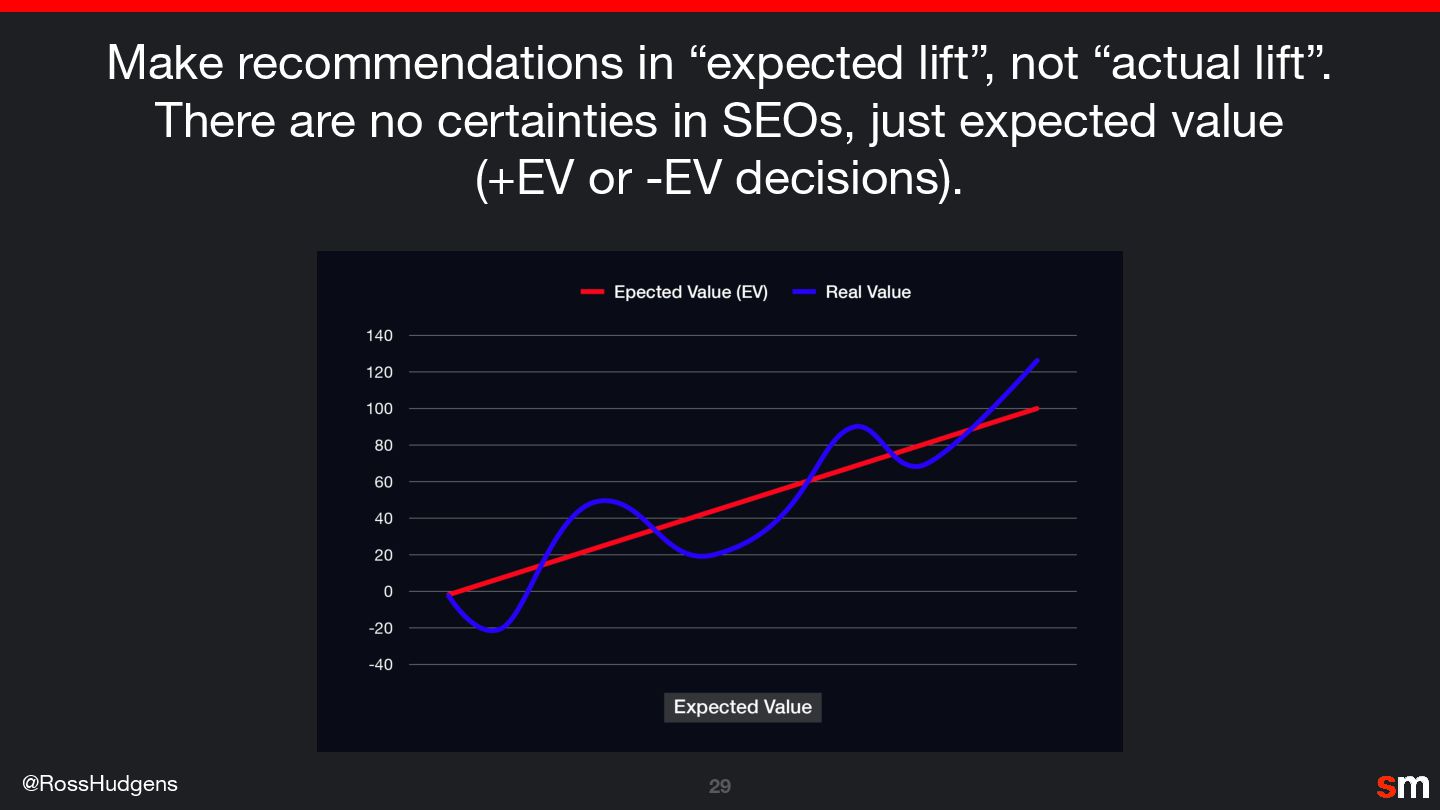 Make recommendations in “expected lift”, not “actual lift”. There are no certainties in SEOs, just expected value (+EV or -EV decisions).

Epected Value (EV)
Real Value

140
120
100
80
60
40
20
0
-20
-40

Expected Value

@RossHudgens

29

sm